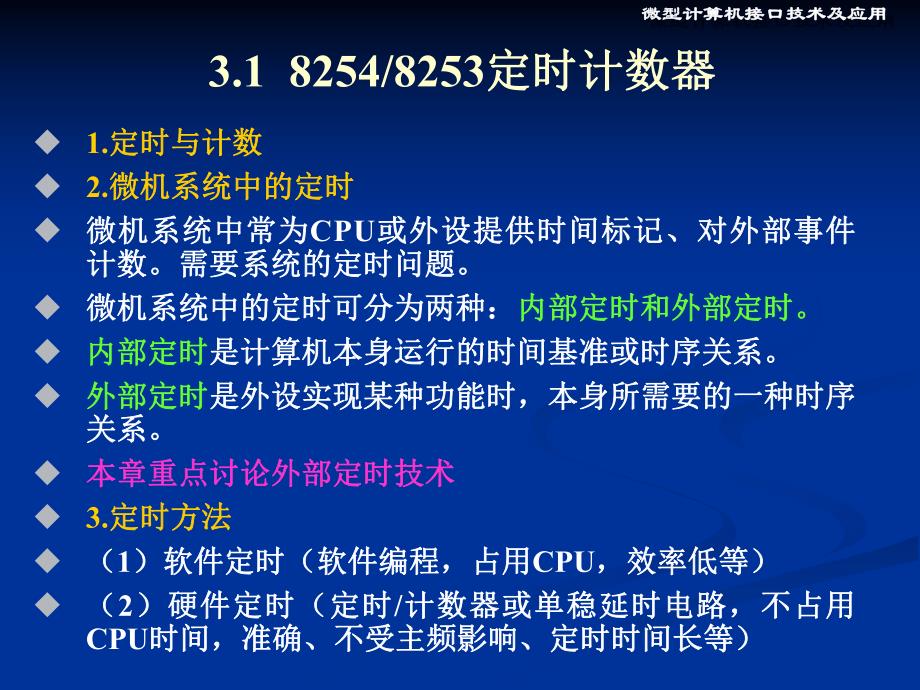 微型计算机接口技术及应用

3.1 8254/8253定时计数器

◆ 1.定时与计数
◆ 2.微机系统中的定时
◆ 微机系统中常为CPU或外设提供时间标记、对外部事件计数。需要系统的定时问题。
◆ 微机系统中的定时可分为两种：内部定时和外部定时。
◆ 内部定时是计算机本身运行的时间基准或时序关系。
◆ 外部定时是外设实现某种功能时，本身所需要的一种时序关系。
◆ 本章重点讨论外部定时技术
◆ 3.定时方法
◆ （1）软件定时（软件编程，占用CPU，效率低等）
◆ （2）硬件定时（定时/计数器或单稳延时电路，不占用CPU时间，准确、不受主频影响、定时时间长等）